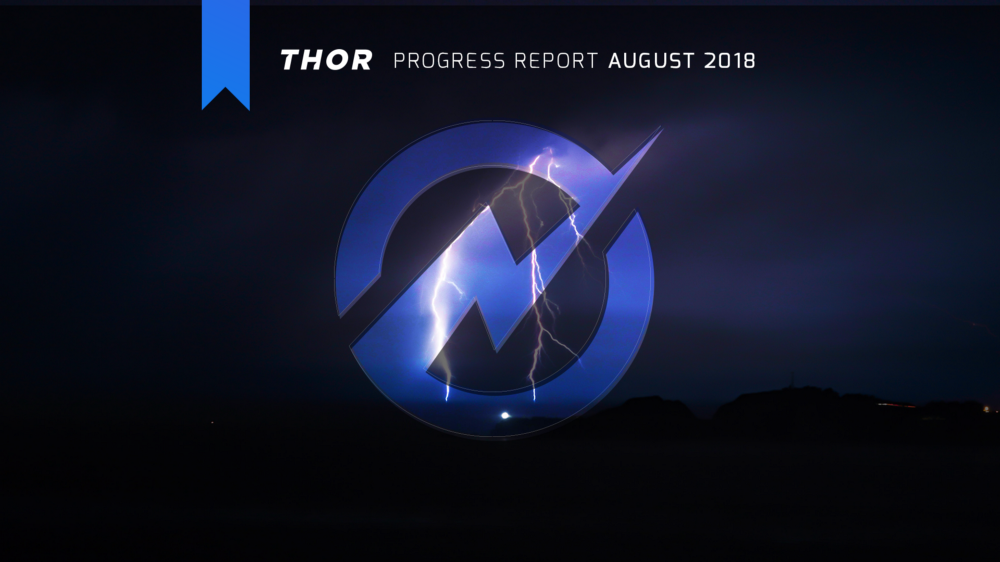 THOR PROGRESS REPORT AUGUST 2018